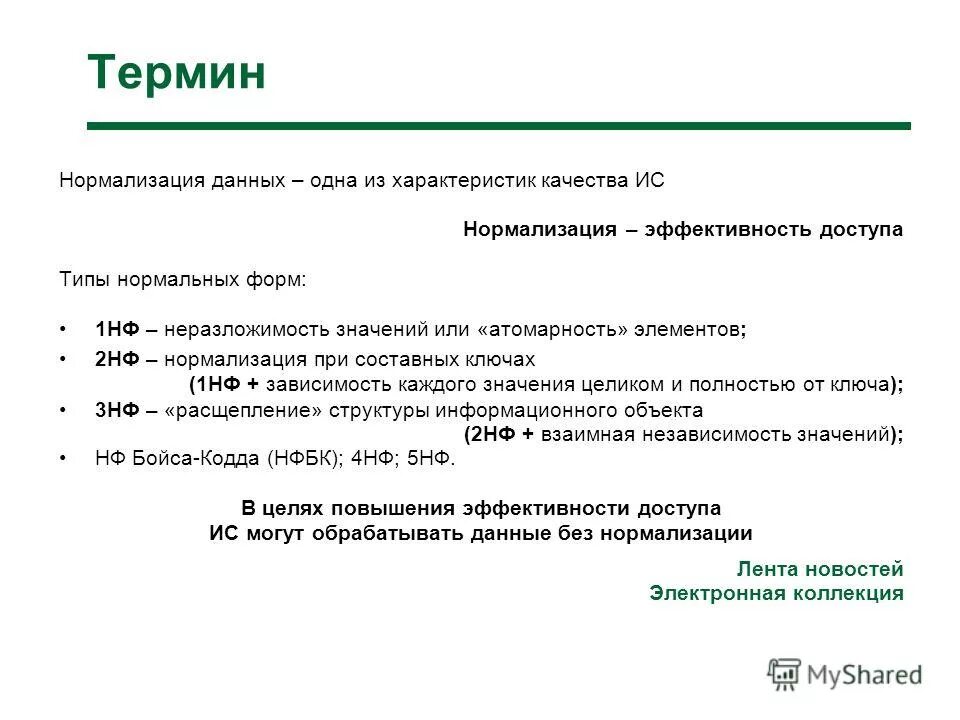 Термин

Нормализация данных – одна из характеристик качества ИС

Нормализация – эффективность доступа

Типы нормальных форм:

• 1НФ – неразложимость значений или «атомарность» элементов;
• 2НФ – нормализация при составных ключах (1НФ + зависимость каждого значения целиком и полностью от ключа);
• 3НФ – «расщепление» структуры информационного объекта (2НФ + взаимная независимость значений);
• НФ Бойса-Кодда (НФБК); 4НФ; 5НФ.

В целях повышения эффективности доступа ИС могут обрабатывать данные без нормализации

Лента новостей
Электронная коллекция

MyShared